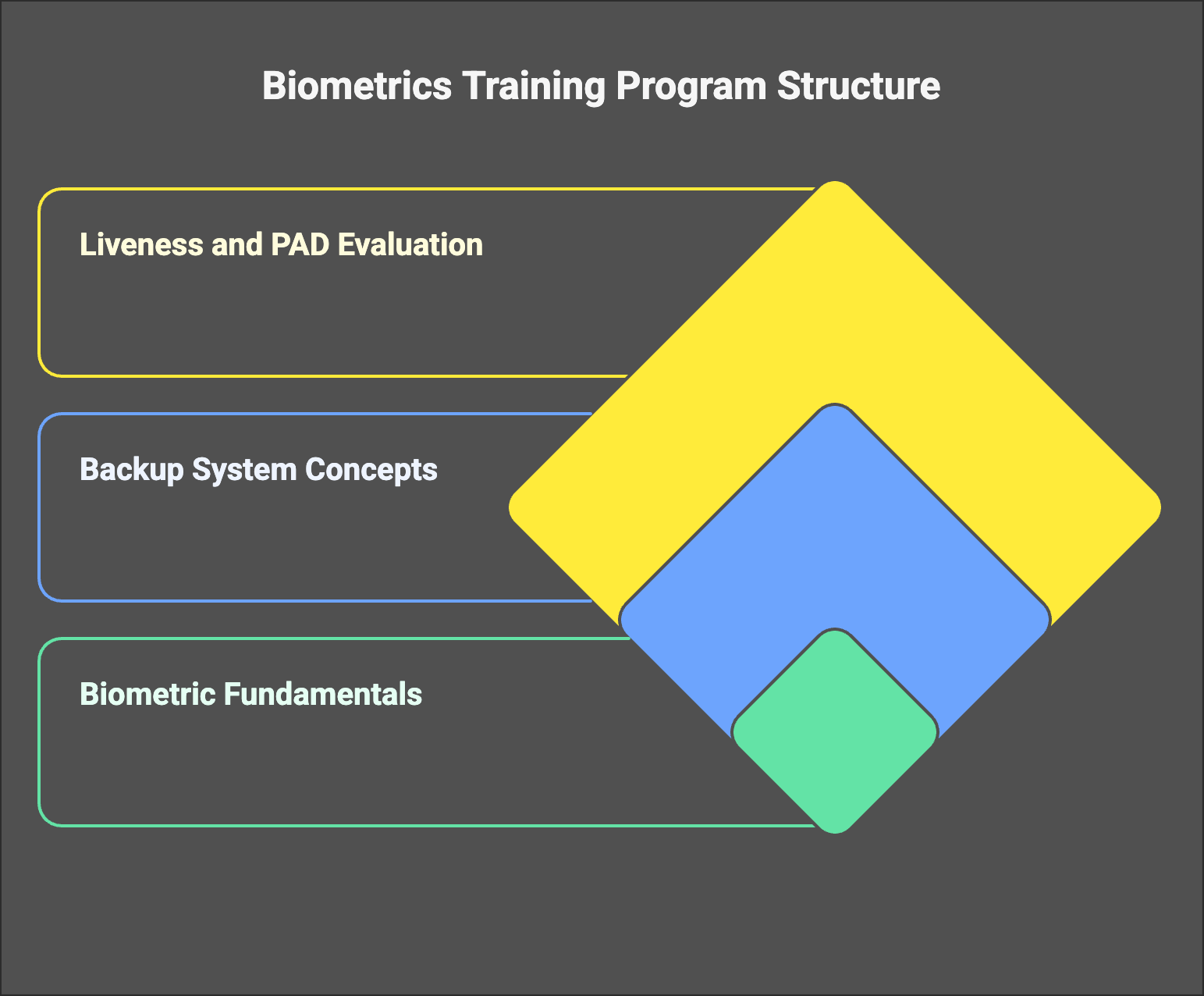 Biometrics Training Program Structure

Liveness and PAD Evaluation

Backup System Concepts

Biometric Fundamentals